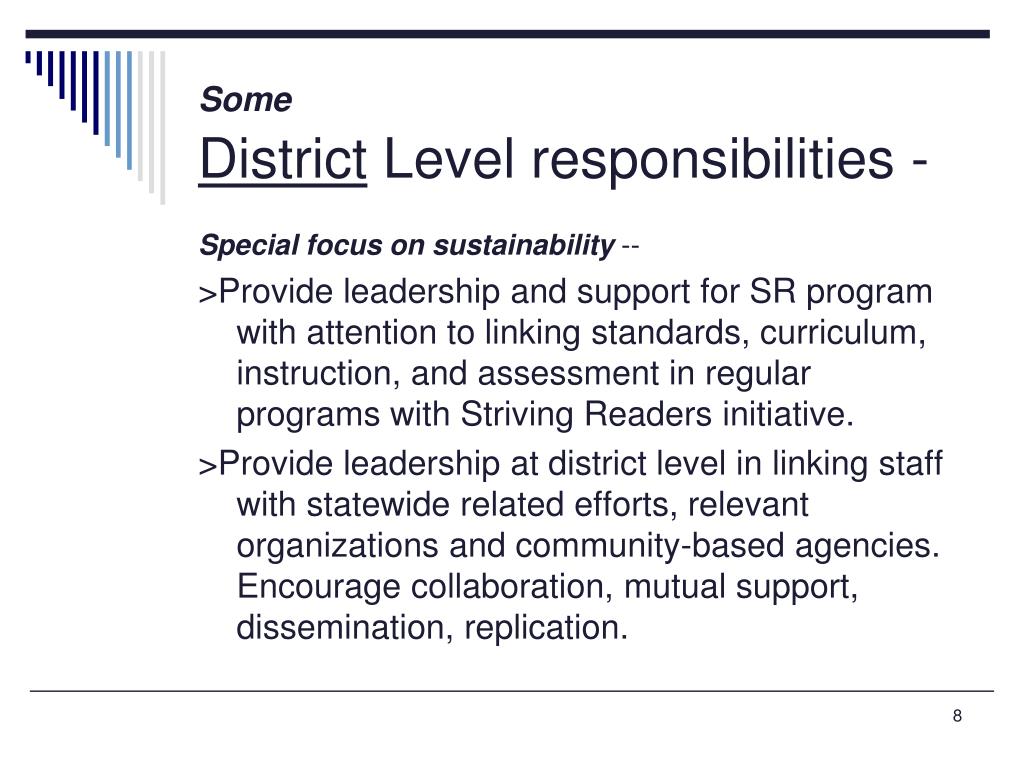 Some
District Level responsibilities -

Special focus on sustainability --

>Provide leadership and support for SR program with attention to linking standards, curriculum, instruction, and assessment in regular programs with Striving Readers initiative.

>Provide leadership at district level in linking staff with statewide related efforts, relevant organizations and community-based agencies. Encourage collaboration, mutual support, dissemination, replication.

8